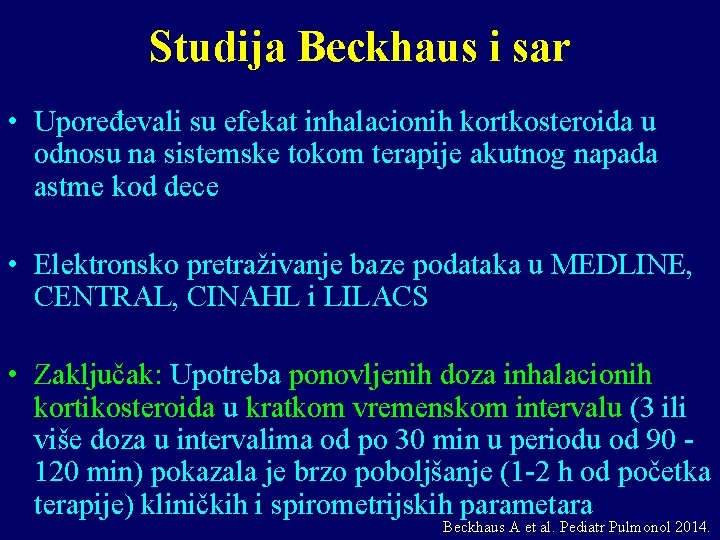 Studija Beckhaus i sar

• Upoređevali su efekat inhalacionih kortkosteroida u odnosu na sistemske tokom terapije akutnog napada astme kod dece

• Elektronsko pretraživanje baze podataka u MEDLINE, CENTRAL, CINAHL i LILACS

• Zaključak: Upotreba ponovljenih doza inhalacionih kortikosteroida u kratkom vremenskom intervalu (3 ili više doza u intervalima od po 30 min u periodu od 90 - 120 min) pokazala je brzo poboljšanje (1-2 h od početka terapije) kliničkih i spirometrijskih parametara

Beckhaus A et al. Pediatr Pulmonol 2014.